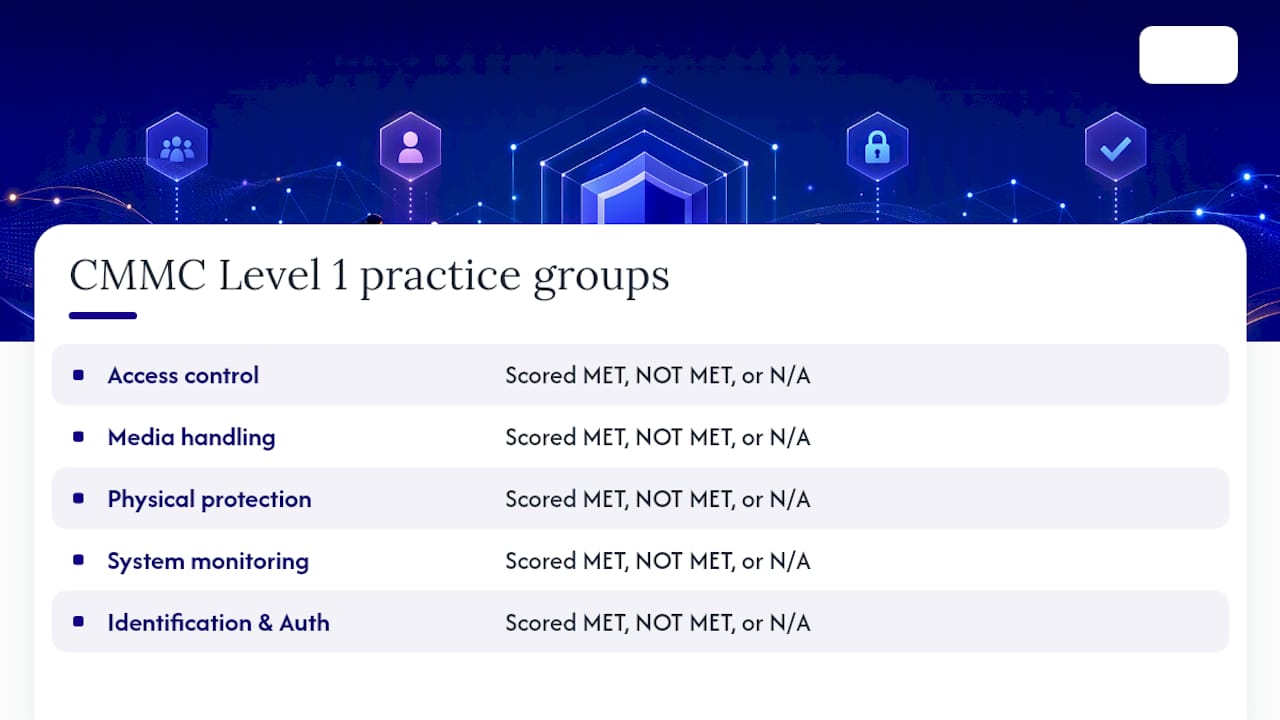 CMMC Level 1 practice groups

• Access control Scored MET, NOT MET, or N/A

• Media handling Scored MET, NOT MET, or N/A

• Physical protection Scored MET, NOT MET, or N/A

• System monitoring Scored MET, NOT MET, or N/A

• Identification & Auth Scored MET, NOT MET, or N/A